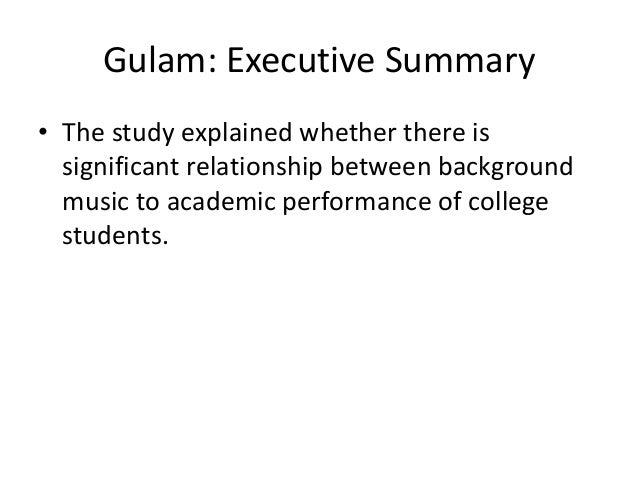 Gulam: Executive Summary

• The study explained whether there is significant relationship between background music to academic performance of college students.